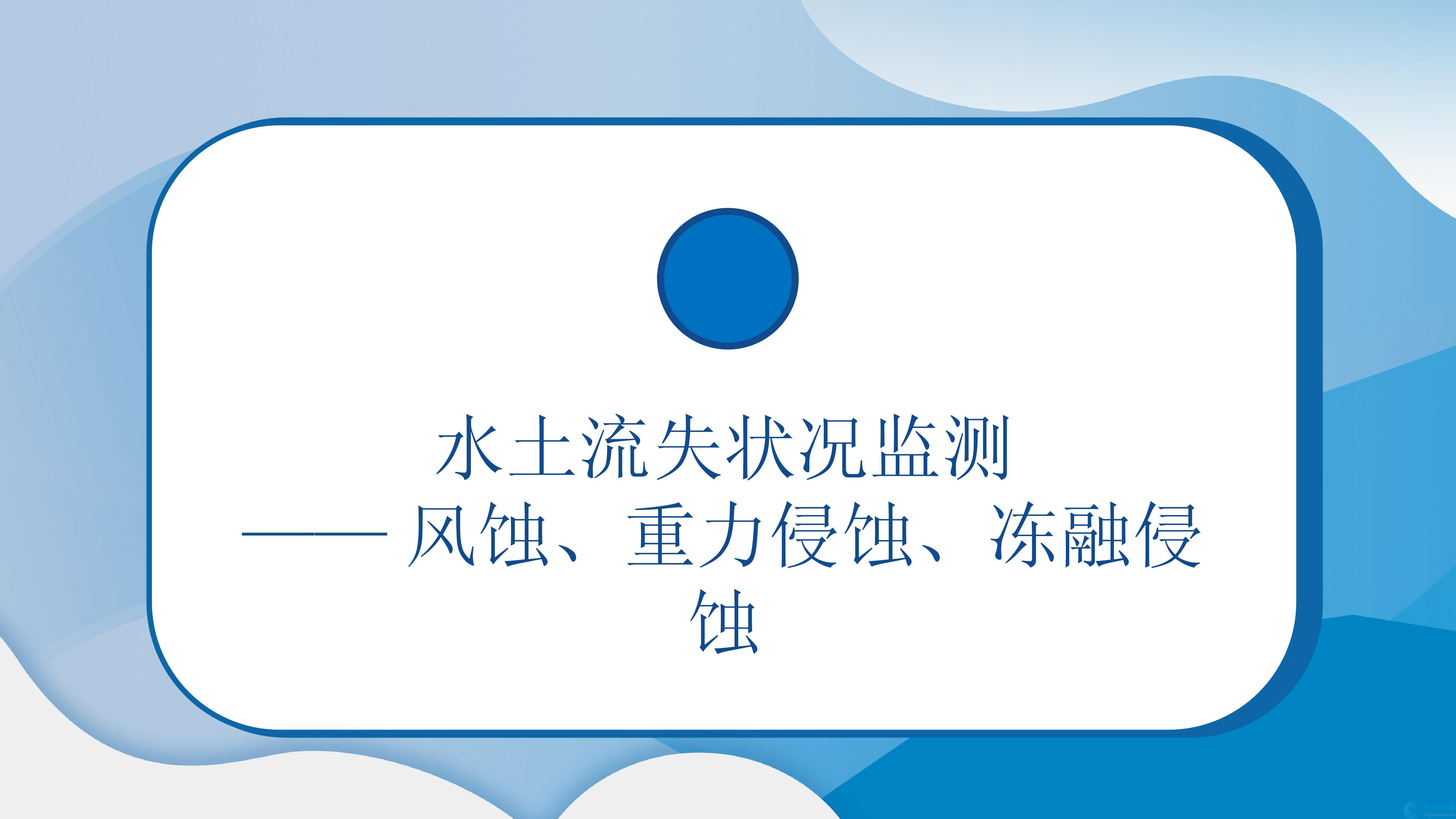 水土流失状况监测
——风蚀、重力侵蚀、冻融侵蚀